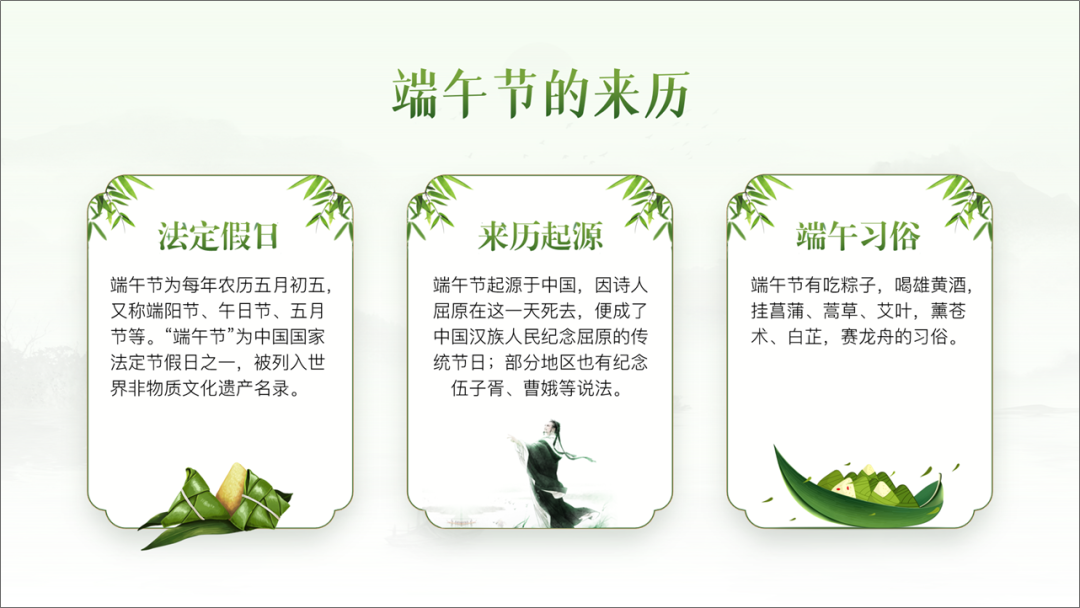 端午节的来历

法定假日

端午节为每年农历五月初五，又称端阳节、午日节、五月节等。“端午节”为中国国家法定节假日之一，被列入世界非物质文化遗产名录。

来历起源

端午节起源于中国，因诗人屈原在这一天死去，便成了中国汉族人民纪念屈原的传统节日；部分地区也有纪念伍子胥、曹娥等说法。

端午习俗

端午节有吃粽子，喝雄黄酒，挂菖蒲、蒿草、艾叶，薰苍术、白芷，赛龙舟的习俗。